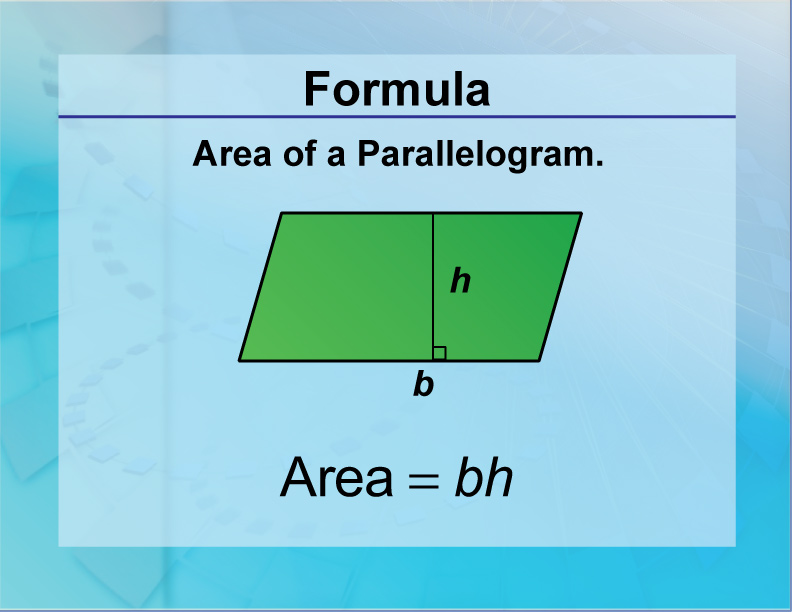 Formula

Area of a Parallelogram.

$h$

$b$

$\text{Area} = bh$